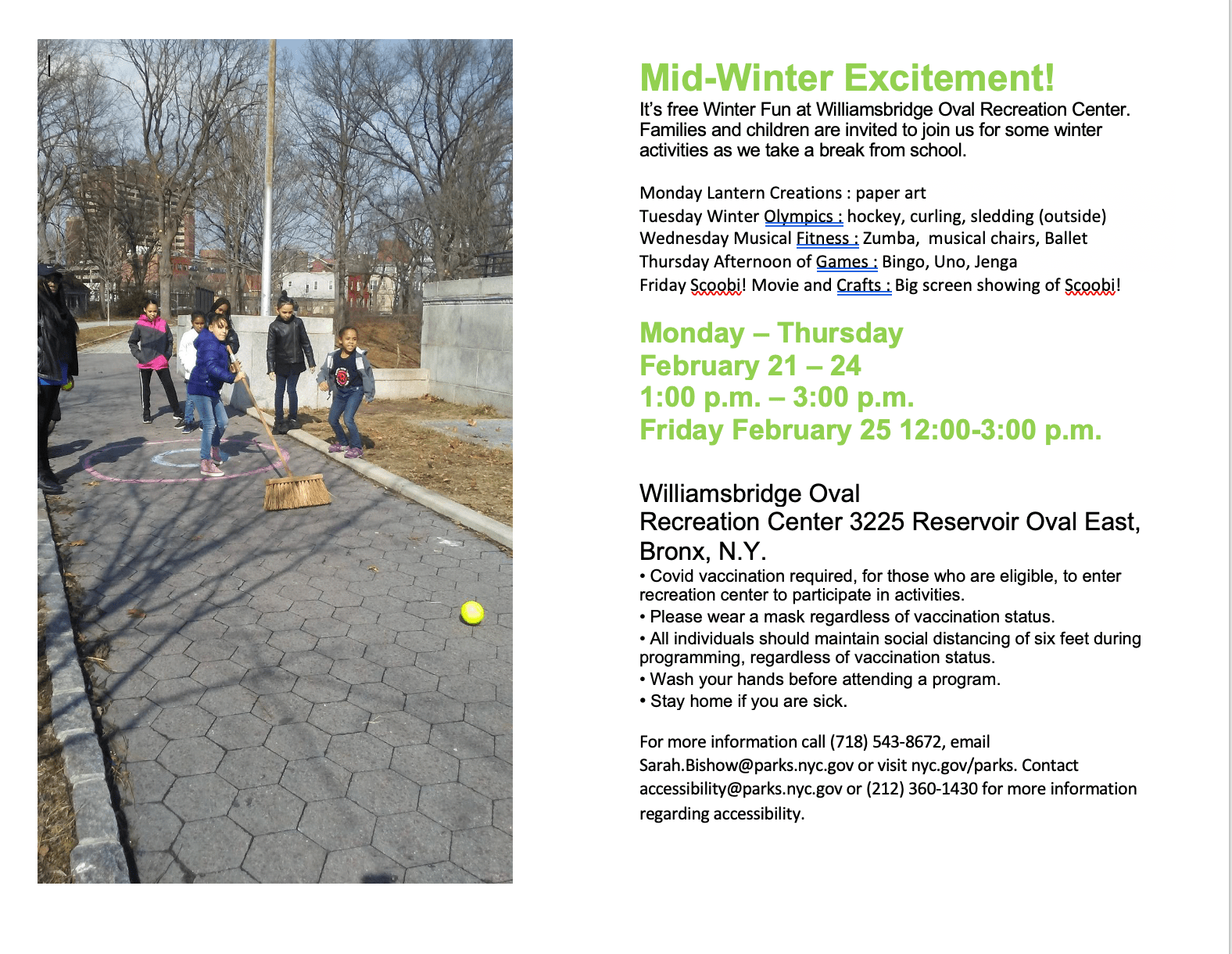 Mid-Winter Excitement!

It's free Winter Fun at Williamsbridge Oval Recreation Center. Families and children are invited to join us for some winter activities as we take a break from school.

Monday Lantern Creations : paper art
Tuesday Winter Olympics : hockey, curling, sledding (outside)
Wednesday Musical Fitness : Zumba, musical chairs, Ballet
Thursday Afternoon of Games : Bingo, Uno, Jenga
Friday Scoobi! Movie and Crafts : Big screen showing of Scoobi!

Monday – Thursday
February 21 – 24
1:00 p.m. – 3:00 p.m.
Friday February 25 12:00-3:00 p.m.

Williamsbridge Oval
Recreation Center 3225 Reservoir Oval East, Bronx, N.Y.
• Covid vaccination required, for those who are eligible, to enter recreation center to participate in activities.
• Please wear a mask regardless of vaccination status.
• All individuals should maintain social distancing of six feet during programming, regardless of vaccination status.
• Wash your hands before attending a program.
• Stay home if you are sick.

For more information call (718) 543-8672, email Sarah.Bishow@parks.nyc.gov or visit nyc.gov/parks. Contact accessibility@parks.nyc.gov or (212) 360-1430 for more information regarding accessibility.